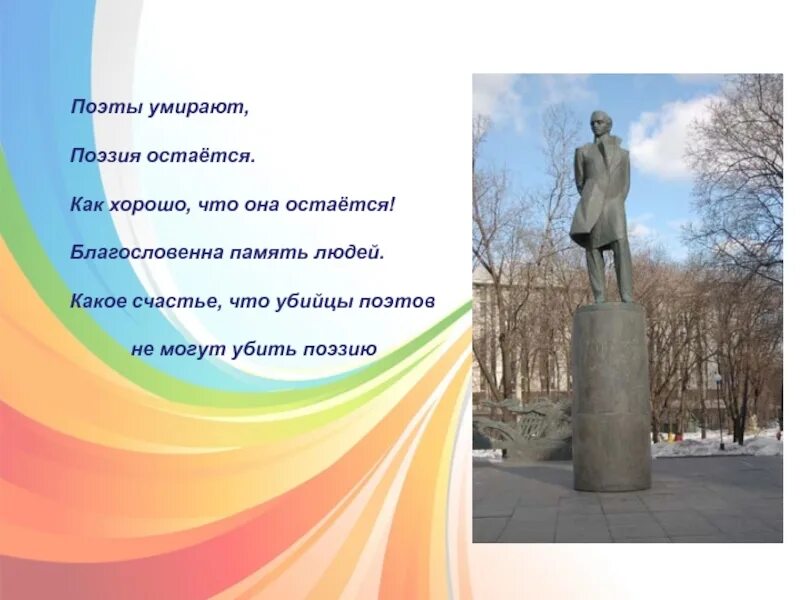 Поэты умирают,

Поэзия остаётся.

Как хорошо, что она остаётся!

Благословенна память людей.

Какое счастье, что убийцы поэтов

не могут убить поэзию